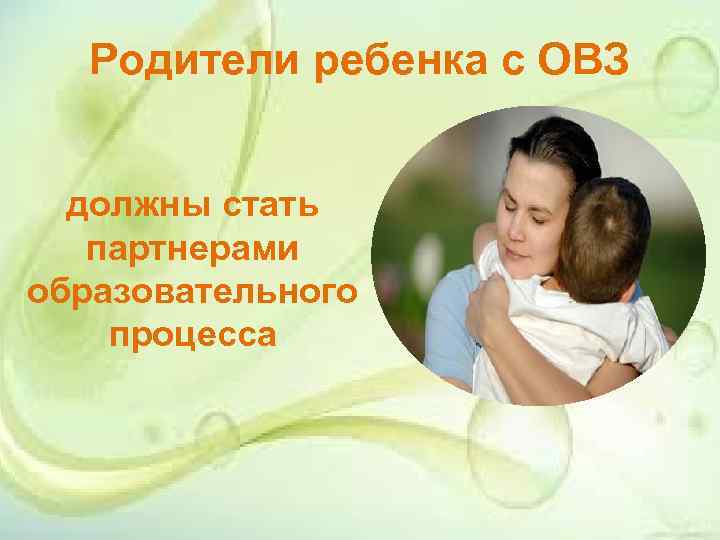 Родители ребенка с ОВЗ

должны стать партнерами образовательного процесса